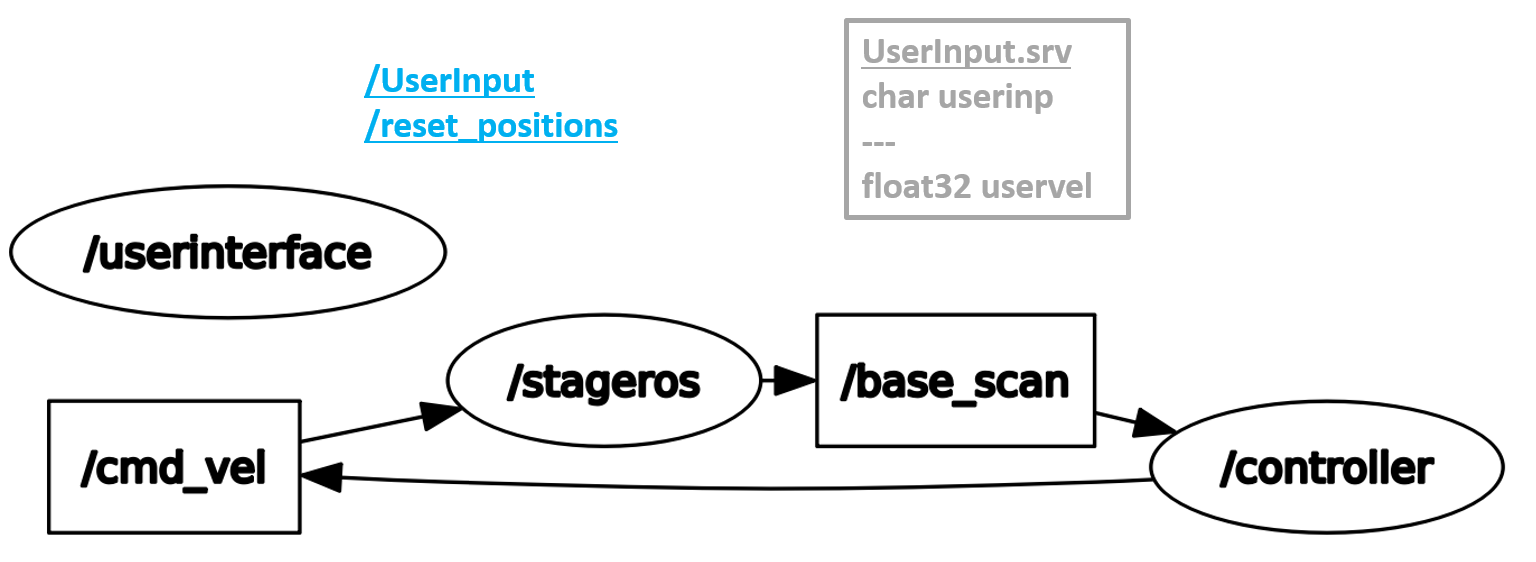 /UserInput
/reset_positions

UserInput.srv
char userinp
---
float32 uservel

/userinterface

/stageros

/base_scan

/cmd_vel

/controller